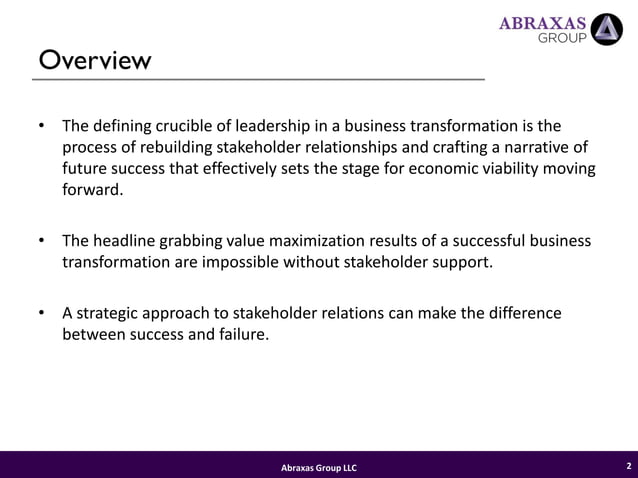 ABRAXAS
GROUP

Overview

• The defining crucible of leadership in a business transformation is the process of rebuilding stakeholder relationships and crafting a narrative of future success that effectively sets the stage for economic viability moving forward.

• The headline grabbing value maximization results of a successful business transformation are impossible without stakeholder support.

• A strategic approach to stakeholder relations can make the difference between success and failure.

Abraxas Group LLC

2